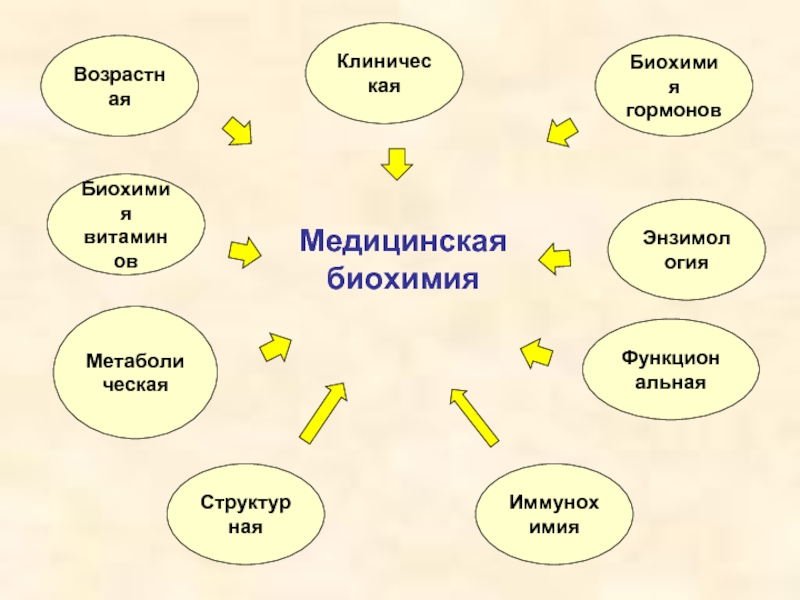 Возрастная

Клиническая

Биохимия гормонов

Биохимия витаминов

Медицинская биохимия

Энзимология

Метаболическая

Функциональная

Структурная

Иммунохимия